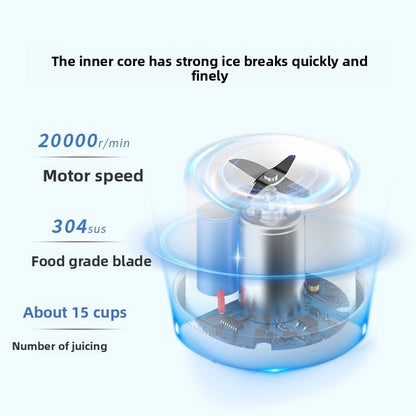 The inner core has strong ice breaks quickly and finely

20000r/min

Motor speed

304sus

Food grade blade

About 15 cups

Number of juicing